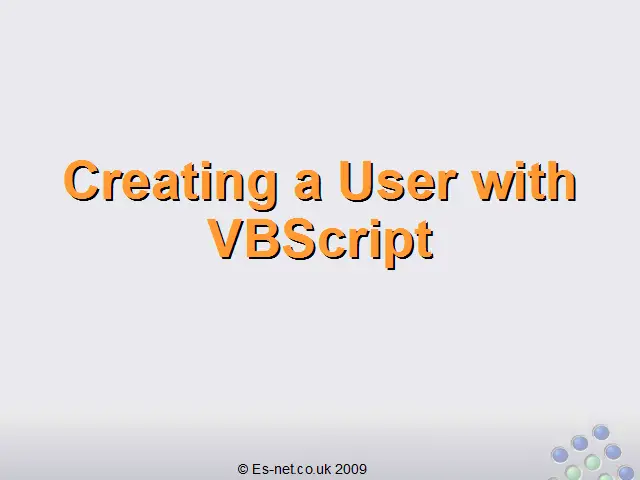 Creating a User with VBScript

© Es-net.co.uk 2009